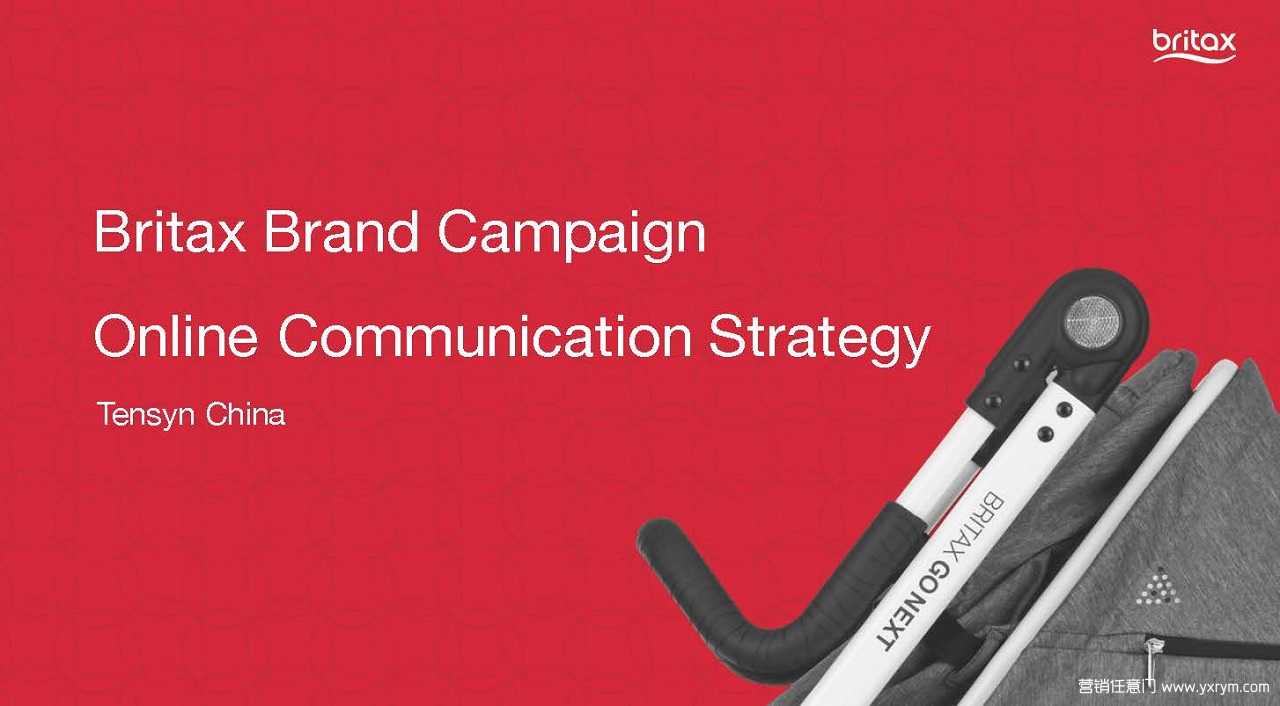 britax

Britax Brand Campaign

Online Communication Strategy

Tensyn China

BRITAX GO NEXT

营销任意门 www.yxrym.com